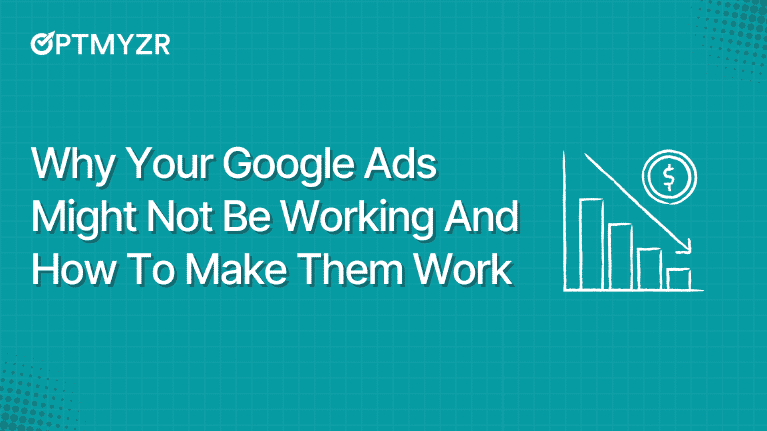 OPTMYZR

Why Your Google Ads Might Not Be Working And How To Make Them Work

$